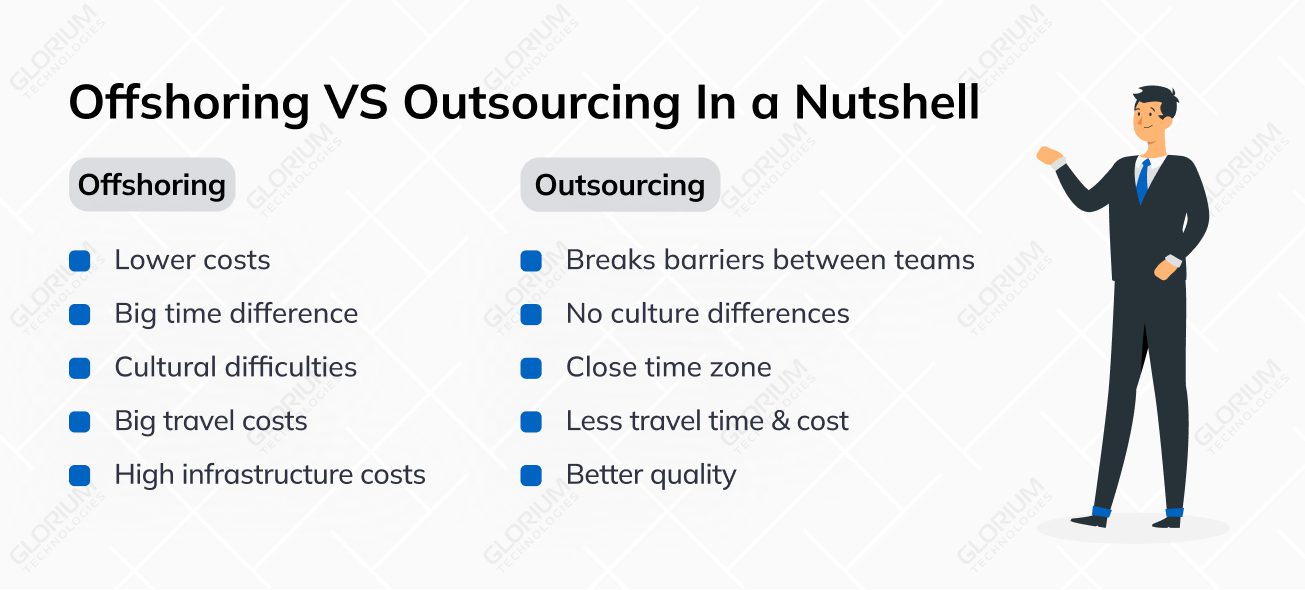 Offshoring VS Outsourcing In a Nutshell

Offshoring

- Lower costs
- Big time difference
- Cultural difficulties
- Big travel costs
- High infrastructure costs

Outsourcing

- Breaks barriers between teams
- No culture differences
- Close time zone
- Less travel time & cost
- Better quality

GLORIUM TECHNOLOGIES